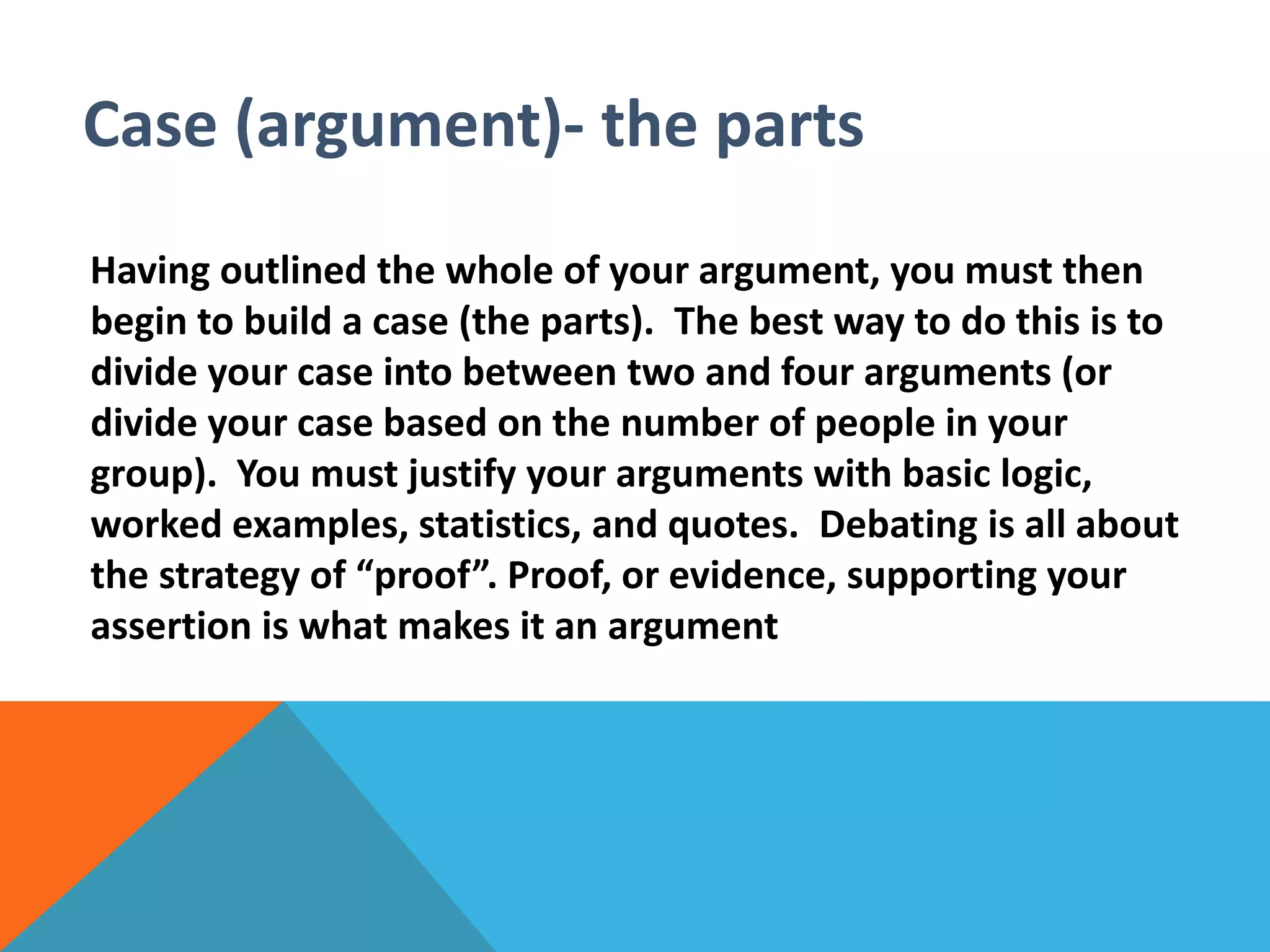 Case (argument)- the parts

Having outlined the whole of your argument, you must then begin to build a case (the parts). The best way to do this is to divide your case into between two and four arguments (or divide your case based on the number of people in your group). You must justify your arguments with basic logic, worked examples, statistics, and quotes. Debating is all about the strategy of “proof”. Proof, or evidence, supporting your assertion is what makes it an argument